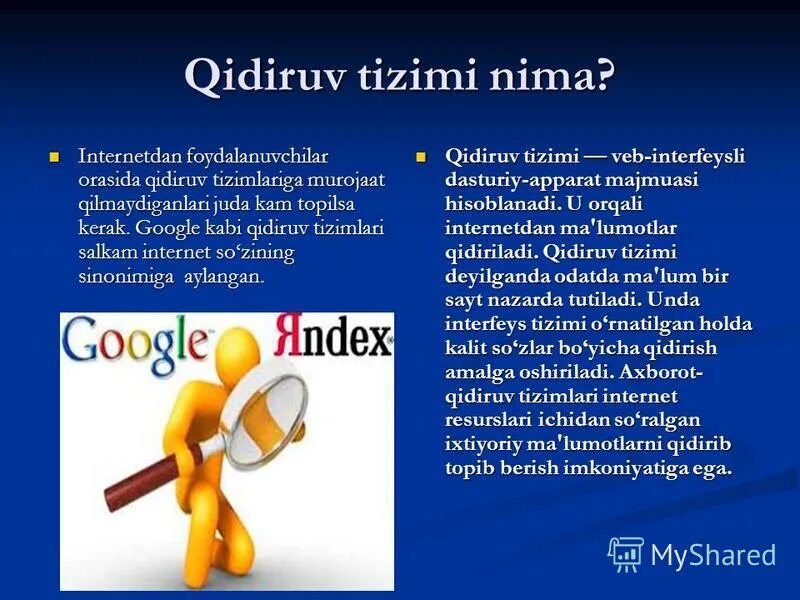 Qidiruv tizimi nima?

Internetdan foydalanuvchilar orasida qidiruv tizimlariga murojaat qilmaydiganlari juda kam topilsa kerak. Google kabi qidiruv tizimlari salkam internet so‘zining sinonimiga aylangan.

Google Яndex

Qidiruv tizimi — veb-interfeysli dasturiy-apparat majmuasi hisoblanadi. U orqali internetdan ma'lumotlar qidiriladi. Qidiruv tizimi deyilganda odatda ma'lum bir sayt nazarda tutiladi. Unda interfeys tizimi o‘rnatilgan holda kalit so‘zlar bo‘yicha qidirish amalga oshiriladi. Axborot-qidiruv tizimlari internet resurslari ichidan so‘ralgan ixtiyoriy ma'lumotlarni qidirib topib berish imkoniyatiga ega.

MyShared